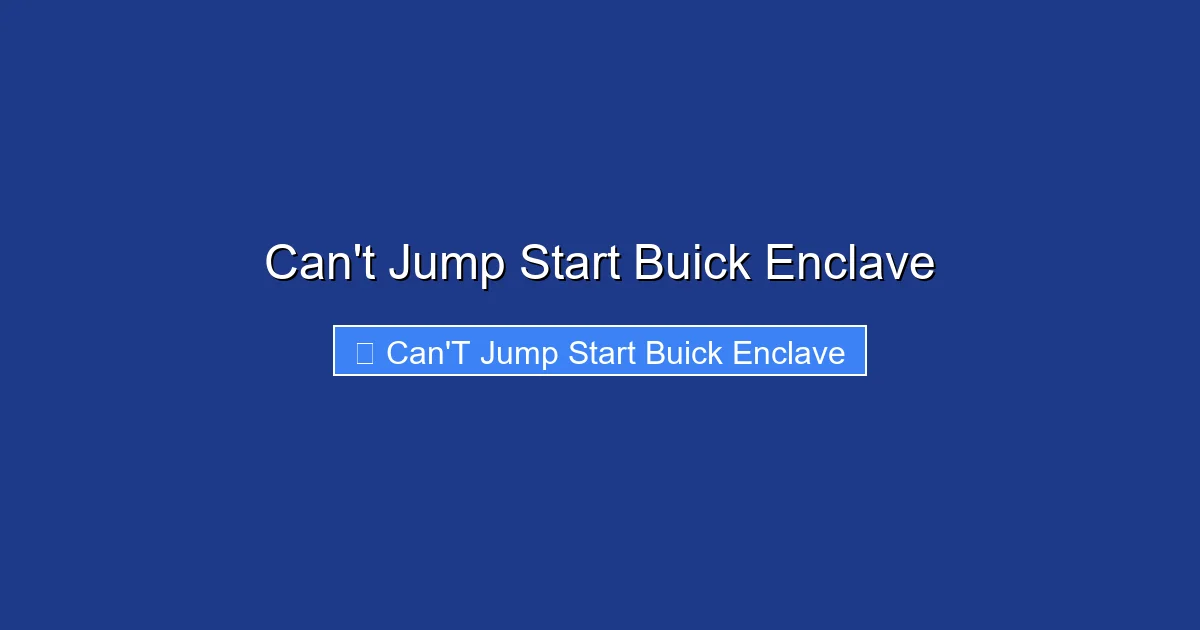 Can't Jump Start Buick Enclave

Can'T Jump Start Buick Enclave